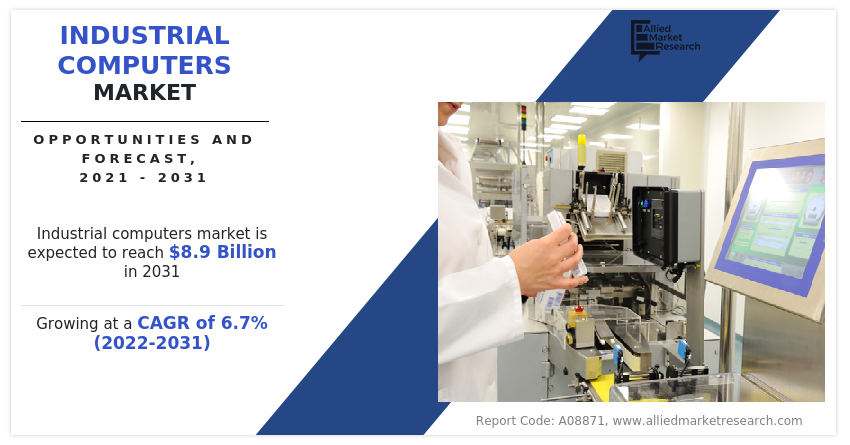 INDUSTRIAL COMPUTERS MARKET

OPPORTUNITIES AND FORECAST, 2021 - 2031

Industrial computers market is expected to reach $8.9 Billion in 2031

Growing at a CAGR of 6.7% (2022-2031)

Allied Market Research

Report Code: A08871, www.alliedmarketresearch.com